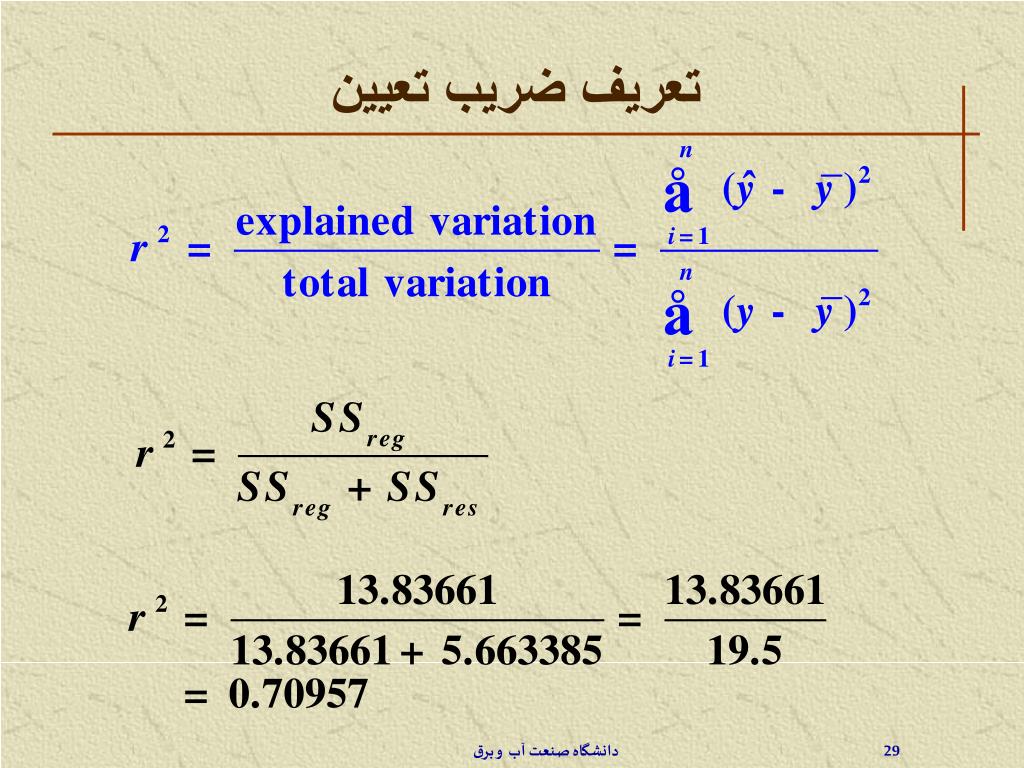 تعریف ضریب تعیین

$r^2 = \frac{\text{explained variation}}{\text{total variation}} = \frac{\overset{n}{\underset{i=1}{å}} (\hat{y} - \bar{y})^2}{\overset{n}{\underset{i=1}{å}} (y - \bar{y})^2}$

$r^2 = \frac{SS_{reg}}{SS_{reg} + SS_{res}}$

$r^2 = \frac{13.83661}{13.83661 + 5.663385} = \frac{13.83661}{19.5}$

$= 0.70957$

دانشگاه صنعت آب و برق

29